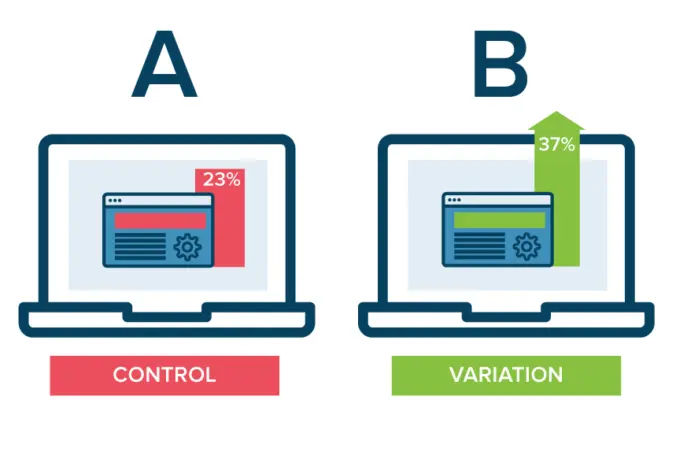 A

23%

CONTROL

B

37%

VARIATION